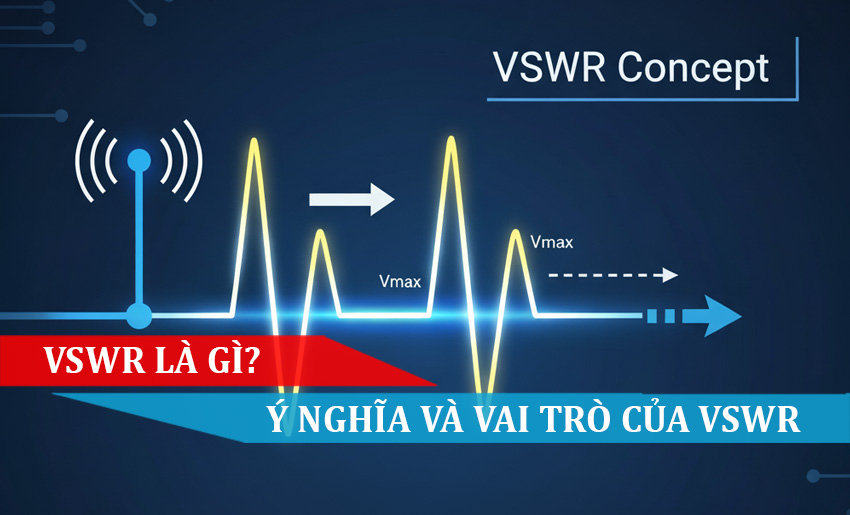 VSWR Concept

Vmax

Vmax

VSWR LÀ GÌ?

Ý NGHĨA VÀ VAI TRÒ CỦA VSWR